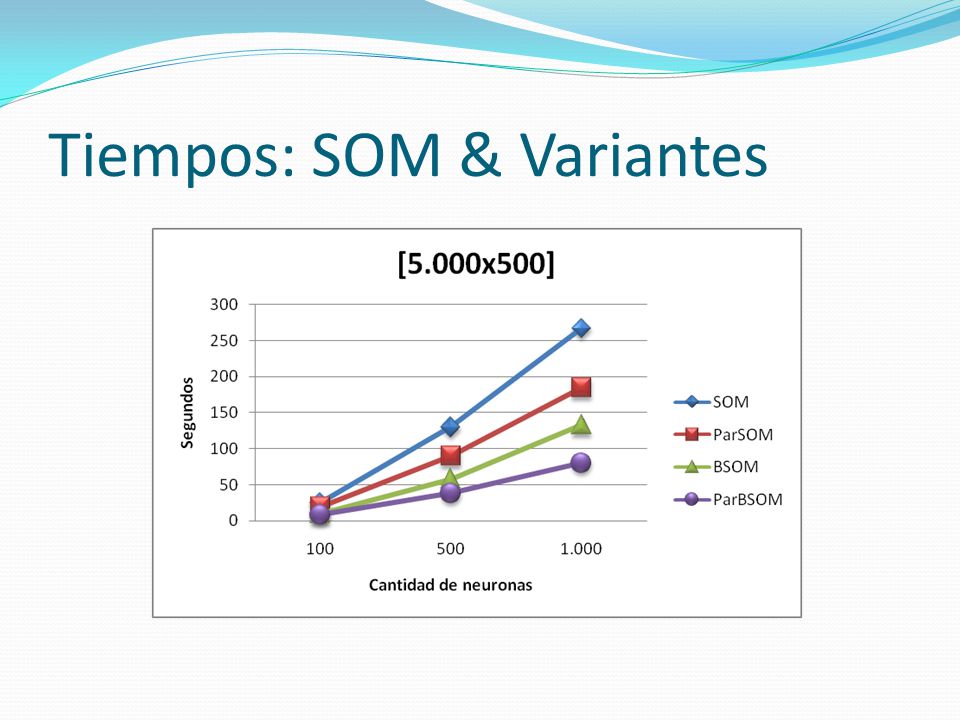 Tiempos: SOM & Variantes

[5.000x500]

300
250
200
150
100
50
0

Segundos

100
500
1.000

Cantidad de neuronas

SOM
ParSOM
BSOM
ParBSOM